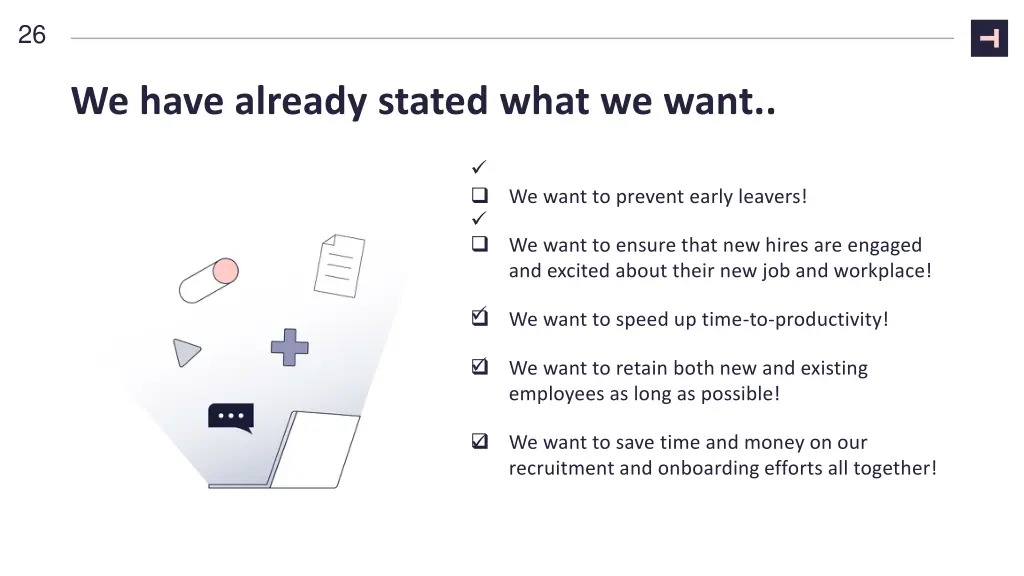 26

We have already stated what we want..

✓

❑ We want to prevent early leavers!

✓

❑ We want to ensure that new hires are engaged and excited about their new job and workplace!

☑ We want to speed up time-to-productivity!

☑ We want to retain both new and existing employees as long as possible!

☑ We want to save time and money on our recruitment and onboarding efforts all together!